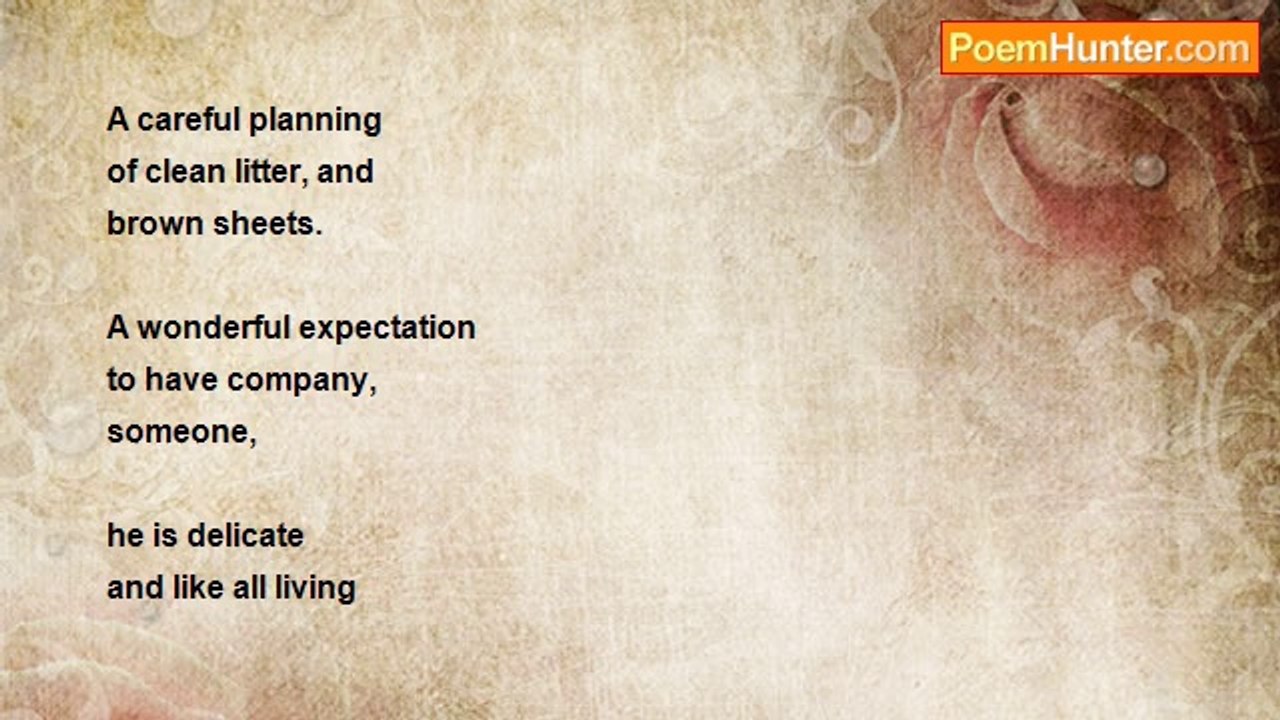 PoemHunter.com

A careful planning
of clean litter, and
brown sheets.

A wonderful expectation
to have company,
someone,

he is delicate
and like all living